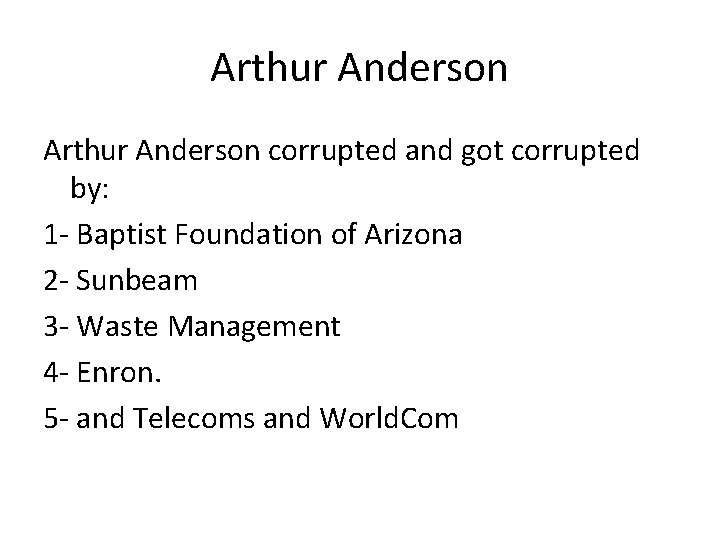 Arthur Anderson

Arthur Anderson corrupted and got corrupted by:

1- Baptist Foundation of Arizona

2- Sunbeam

3- Waste Management

4- Enron.

5- and Telecoms and WorldCom